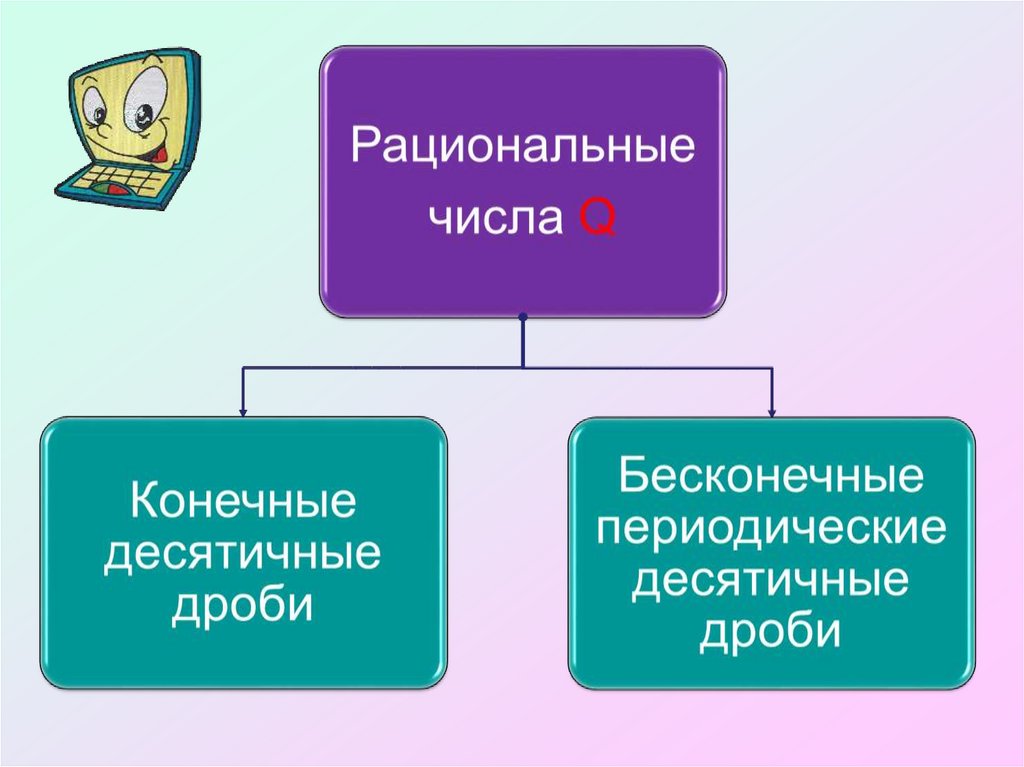 Рациональные числа Q

Конечные десятичные дроби

Бесконечные периодические десятичные дроби